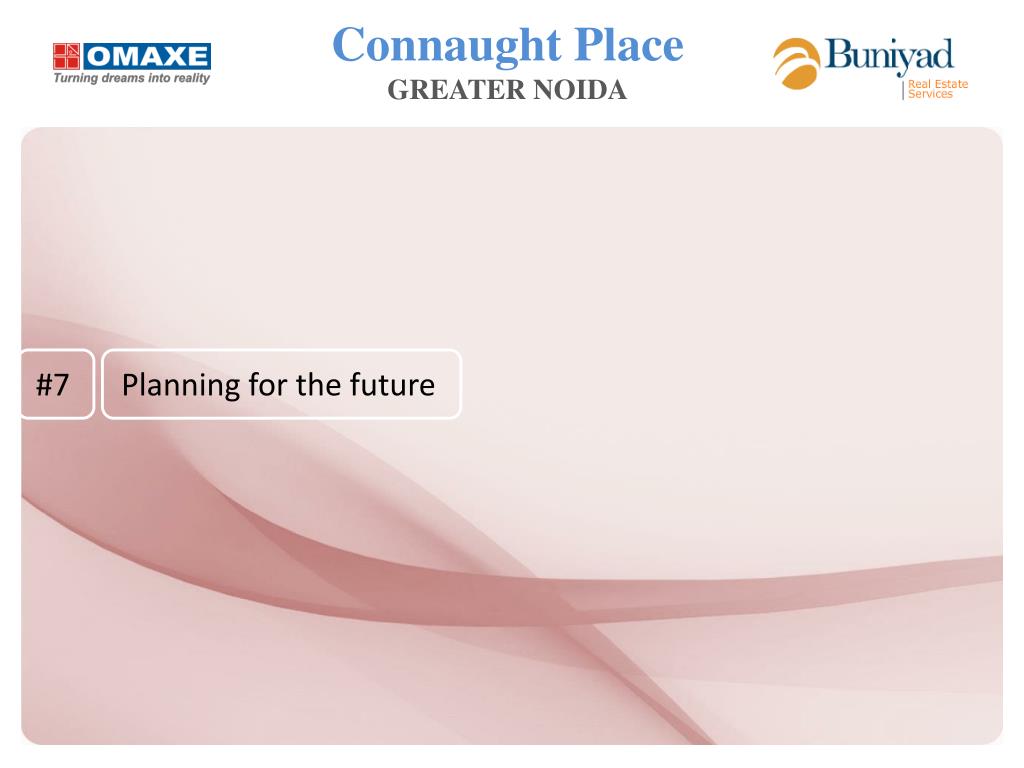 OMAXE
Turning dreams into reality

Connaught Place
GREATER NOIDA

Buniyad
Real Estate Services

#7

Planning for the future